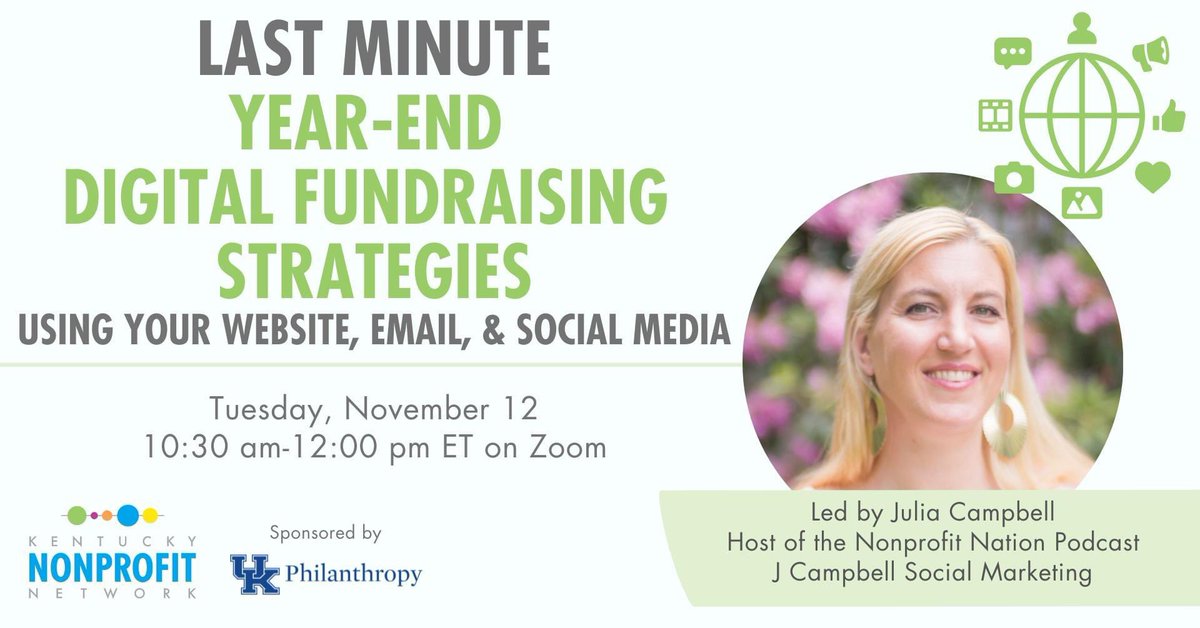 LAST MINUTE
YEAR-END
DIGITAL FUNDRAISING
STRATEGIES
USING YOUR WEBSITE, EMAIL, & SOCIAL MEDIA

Tuesday, November 12
10:30 am-12:00 pm ET on Zoom

KENTUCKY
NONPROFIT
NETWORK

Sponsored by
UK Philanthropy

Led by Julia Campbell
Host of the Nonprofit Nation Podcast
J Campbell Social Marketing